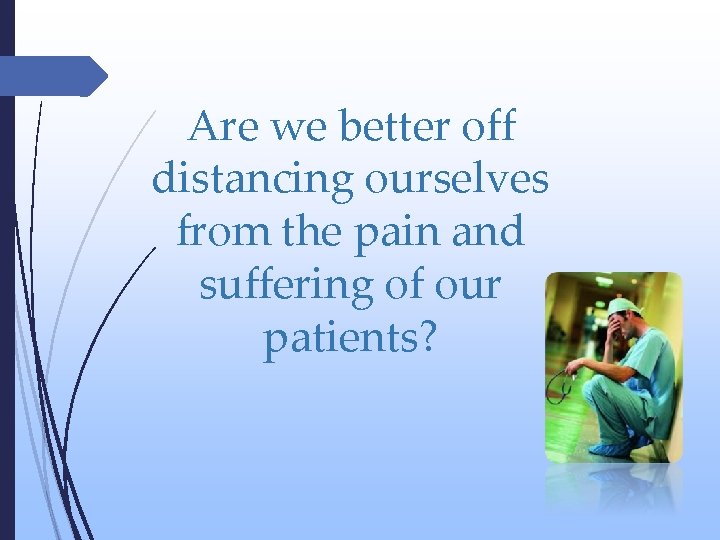 Are we better off distancing ourselves from the pain and suffering of our patients?